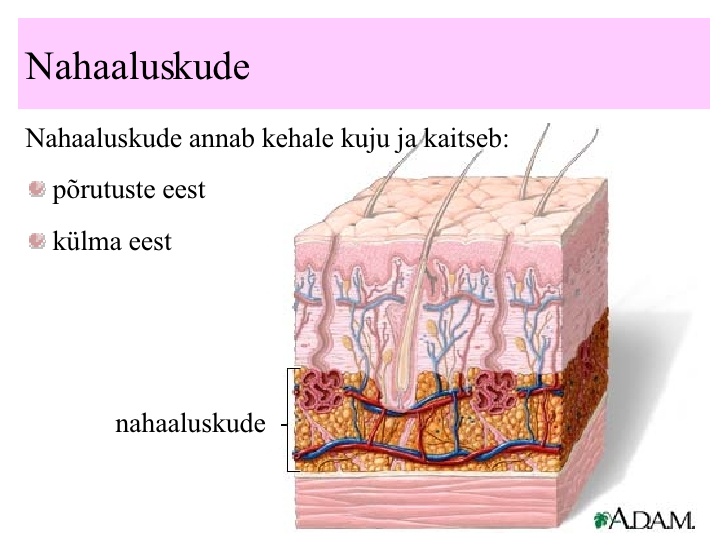 Nahaaluskude

Nahaaluskude annab kehale kuju ja kaitseb:

põrutuste eest

külma eest

nahaaluskude

A.D.A.M.